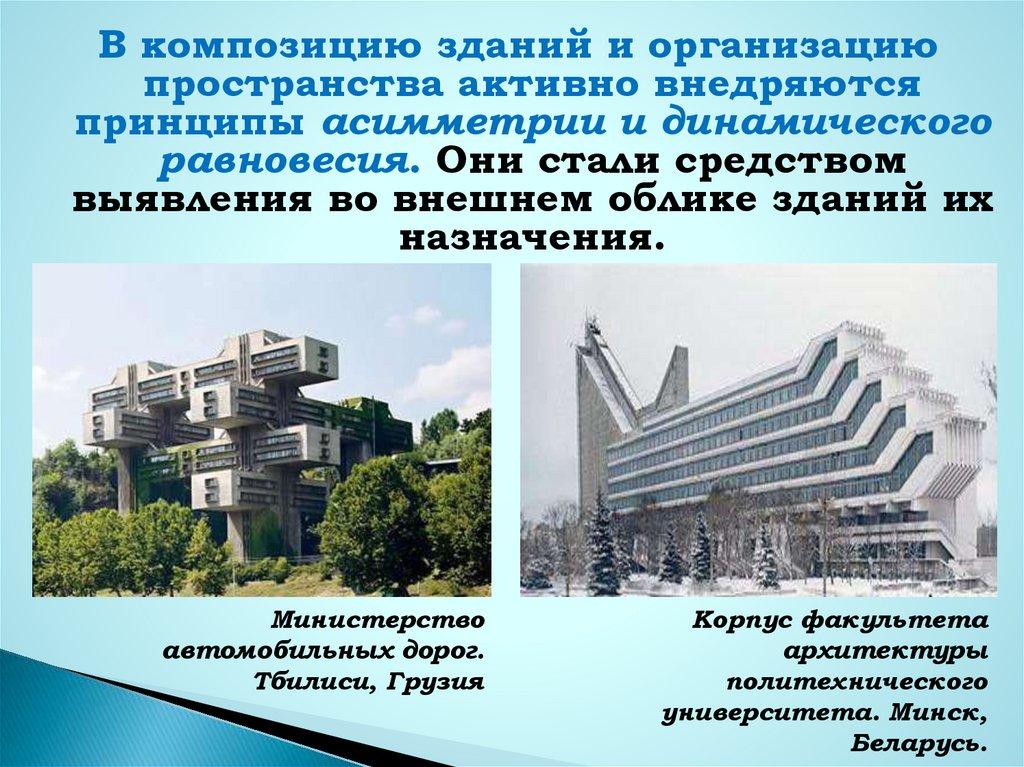 В композицию зданий и организацию пространства активно внедряются принципы асимметрии и динамического равновесия. Они стали средством выявления во внешнем облике зданий их назначения.

Министерство автомобильных дорог. Тбилиси, Грузия

Корпус факультета архитектуры политехнического университета. Минск, Беларусь.